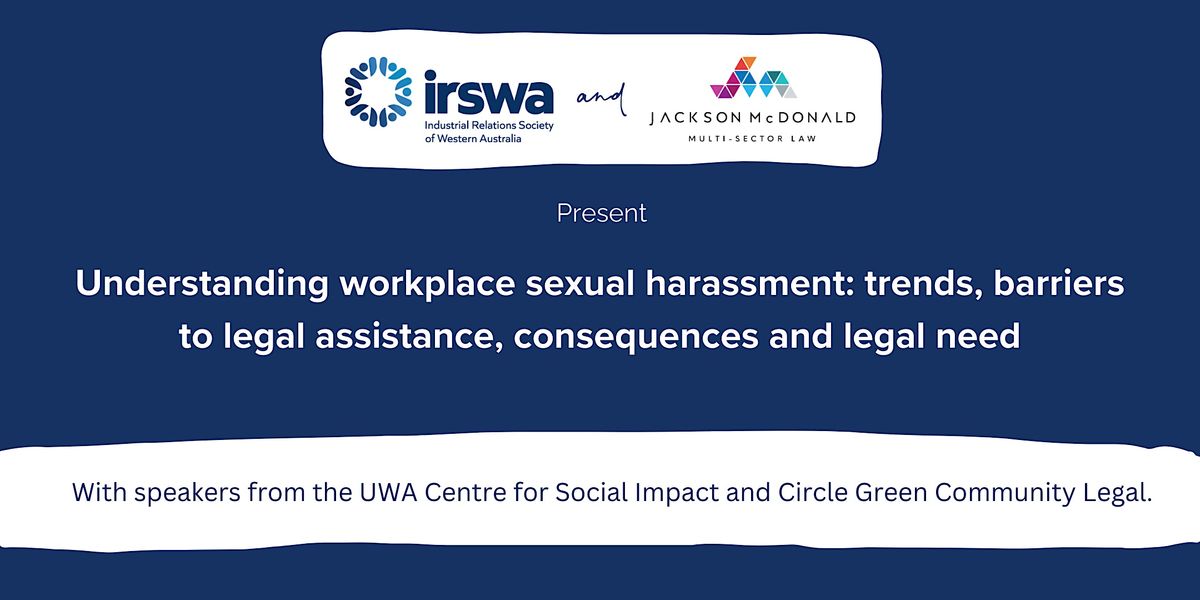 irswa
Industrial Relations Society of Western Australia

and

JACKSON McDONALD
MULTI-SECTOR LAW

Present

Understanding workplace sexual harassment: trends, barriers to legal assistance, consequences and legal need

With speakers from the UWA Centre for Social Impact and Circle Green Community Legal.